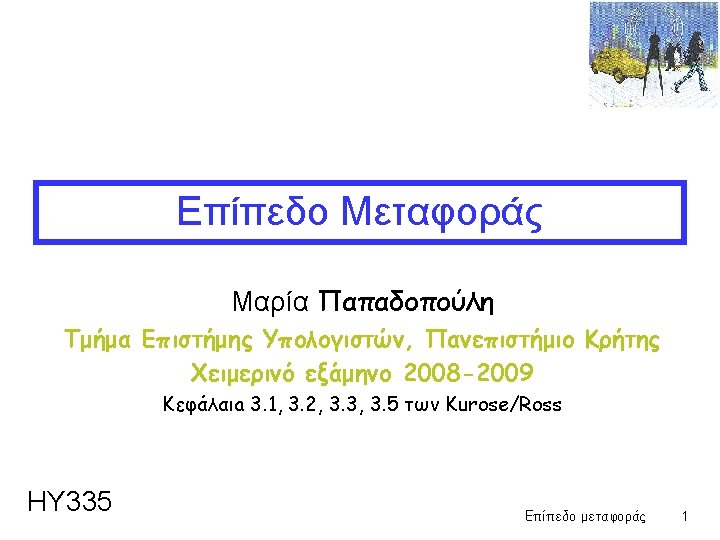 Επίπεδο Μεταφοράς

Μαρία Παπαδοπούλη

Τμήμα Επιστήμης Υπολογιστών, Πανεπιστήμιο Κρήτης

Χειμερινό εξάμηνο 2008-2009

Κεφάλαια 3.1, 3.2, 3.3, 3.5 των Kurose/Ross

HY335

Επίπεδο μεταφοράς 1